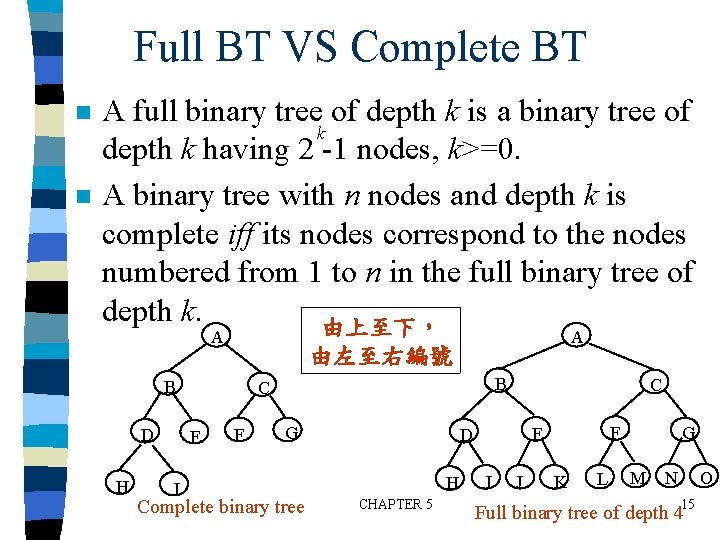 Full BT VS Complete BT

A full binary tree of depth $k$ is a binary tree of depth $k$ having $2^k$-1 nodes, $k$>=0.

A binary tree with $n$ nodes and depth $k$ is complete *iff* its nodes correspond to the nodes numbered from 1 to $n$ in the full binary tree of depth $k$.

由上至下，
由左至右編號

A
B C
D E F G
H I

Complete binary tree

CHAPTER 5

A
B C
D E F G
H I J K L M N O

Full binary tree of depth 4

15